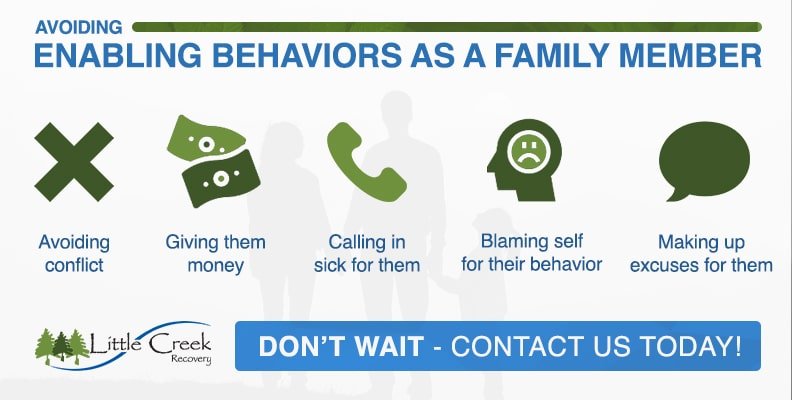 AVOIDING
ENABLING BEHAVIORS AS A FAMILY MEMBER

Avoiding conflict

Giving them money

Calling in sick for them

Blaming self for their behavior

Making up excuses for them

Little Creek Recovery

DON'T WAIT - CONTACT US TODAY!